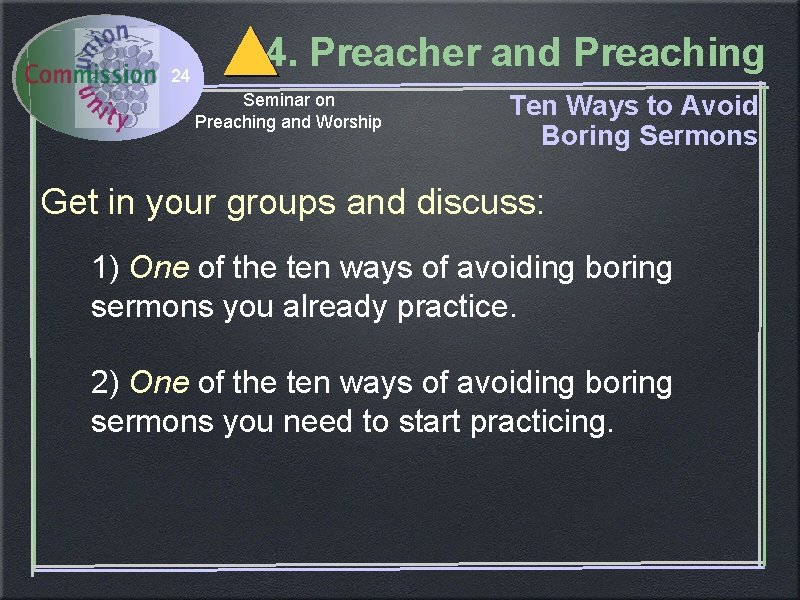 union
Commission
unity
24

4. Preacher and Preaching

Seminar on Preaching and Worship

Ten Ways to Avoid Boring Sermons

Get in your groups and discuss:

1) One of the ten ways of avoiding boring sermons you already practice.

2) One of the ten ways of avoiding boring sermons you need to start practicing.